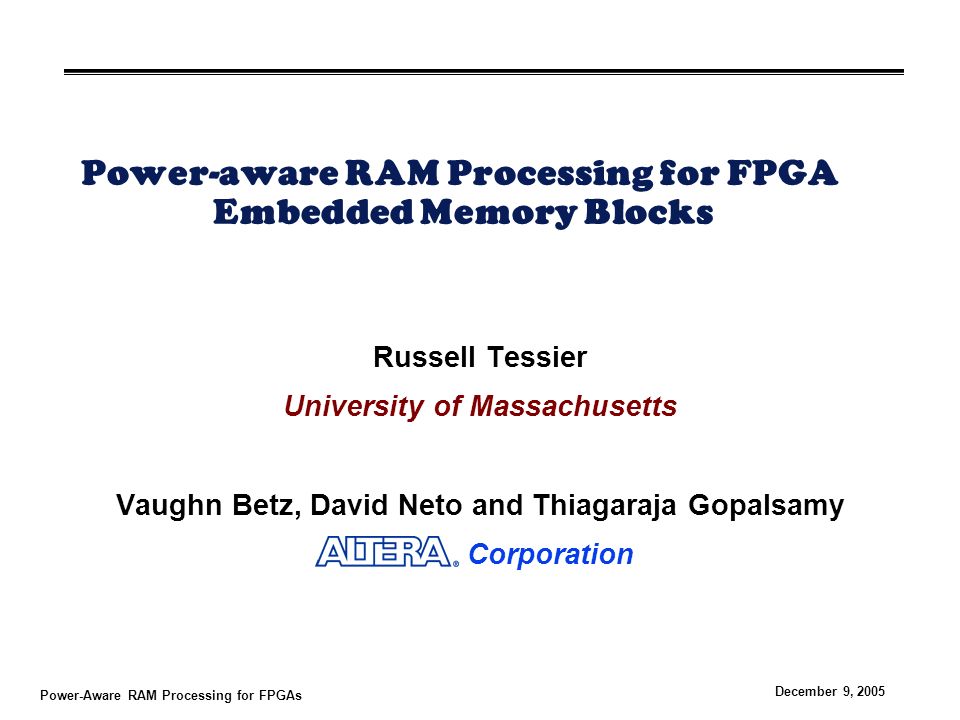 Power-aware RAM Processing for FPGA Embedded Memory Blocks

Russell Tessier

University of Massachusetts

Vaughn Betz, David Neto and Thiagaraja Gopalsamy

ALTERA® Corporation

Power-Aware RAM Processing for FPGAs

December 9, 2005